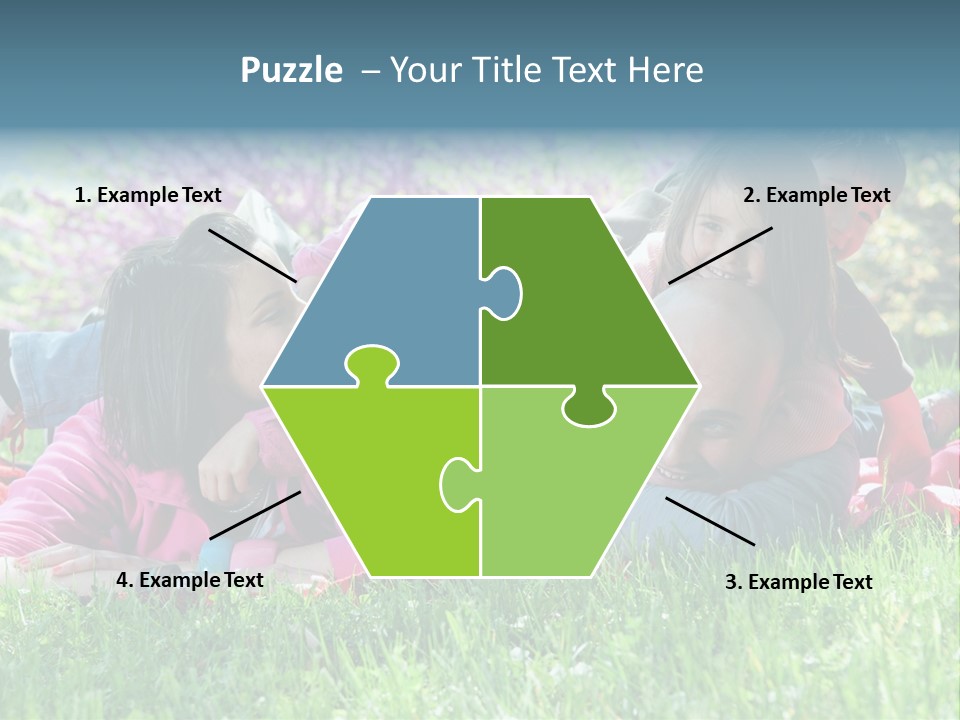 Puzzle – Your Title Text Here

1. Example Text

2. Example Text

4. Example Text

3. Example Text